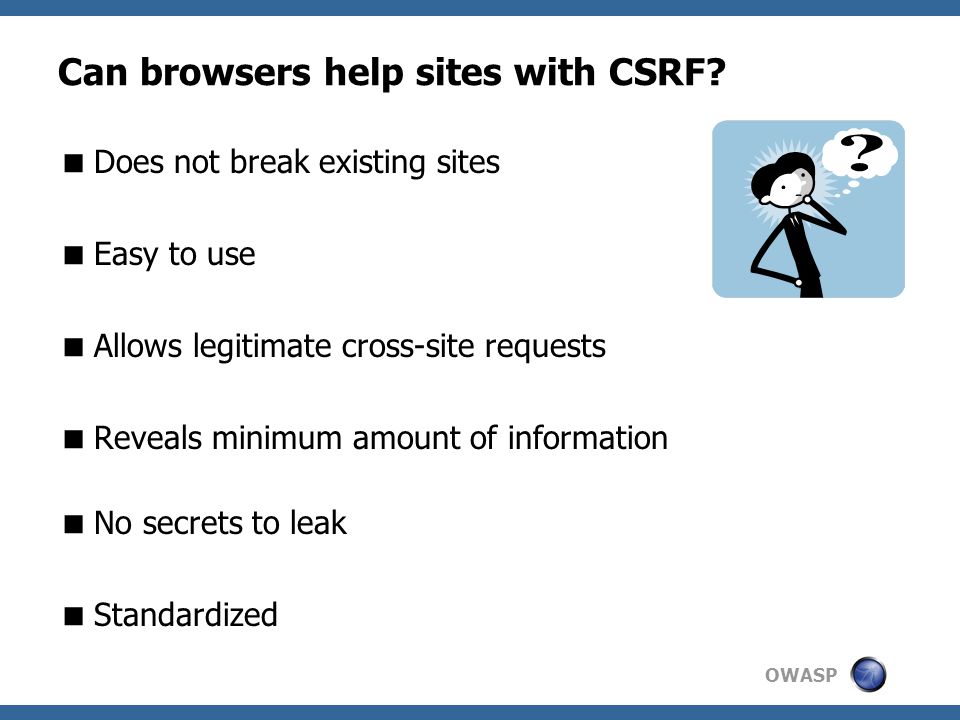 Can browsers help sites with CSRF?

■ Does not break existing sites

■ Easy to use

■ Allows legitimate cross-site requests

■ Reveals minimum amount of information

■ No secrets to leak

■ Standardized

?

OWASP